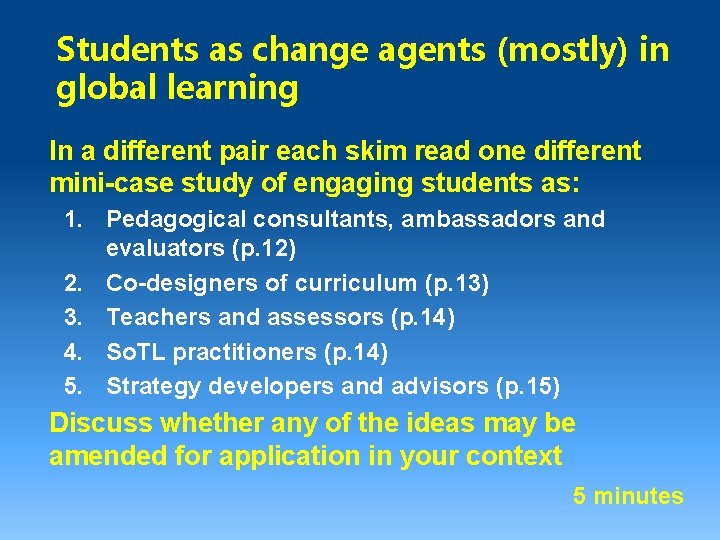 Students as change agents (mostly) in global learning

In a different pair each skim read one different mini-case study of engaging students as:

1. Pedagogical consultants, ambassadors and evaluators (p.12)
2. Co-designers of curriculum (p.13)
3. Teachers and assessors (p.14)
4. SoTL practitioners (p.14)
5. Strategy developers and advisors (p.15)

Discuss whether any of the ideas may be amended for application in your context

5 minutes